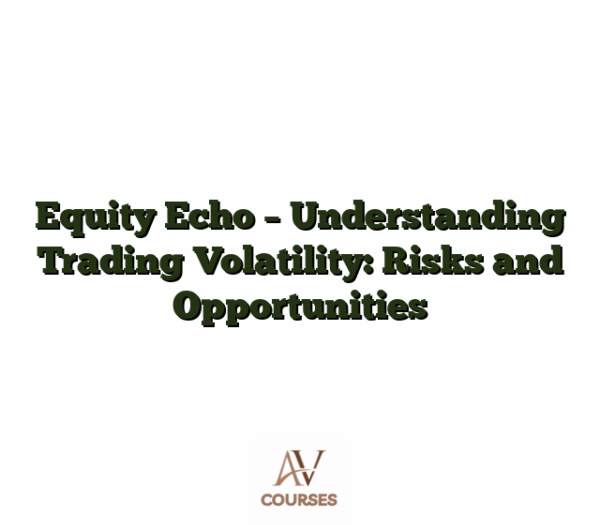 Equity Echo – Understanding Trading Volatility: Risks and Opportunities

AV
COURSES